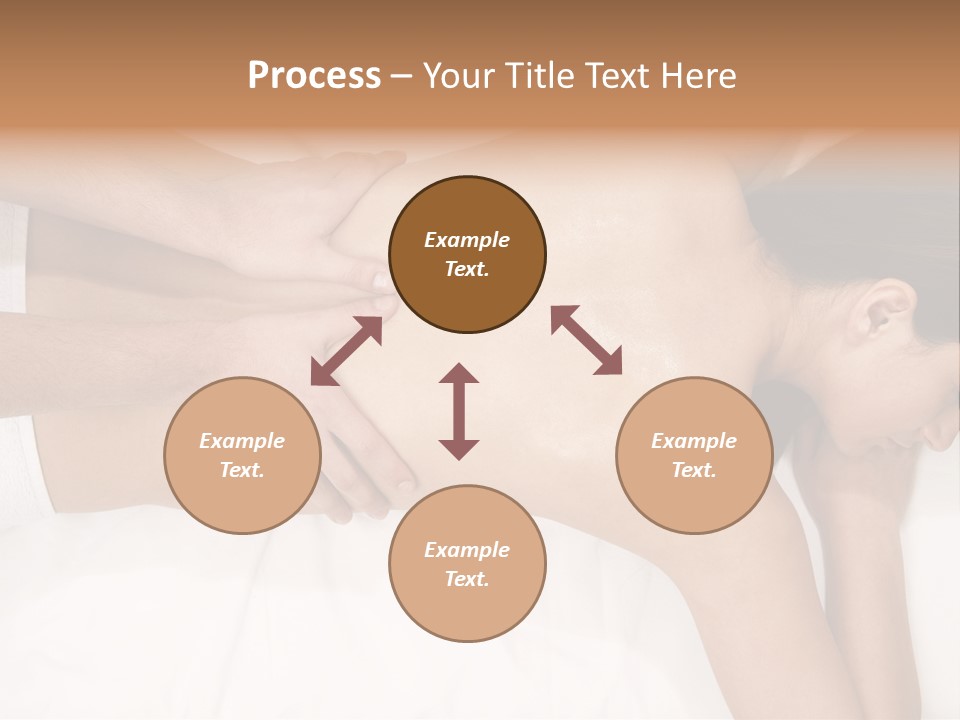 Process – Your Title Text Here

Example Text.

Example Text.

Example Text.

Example Text.